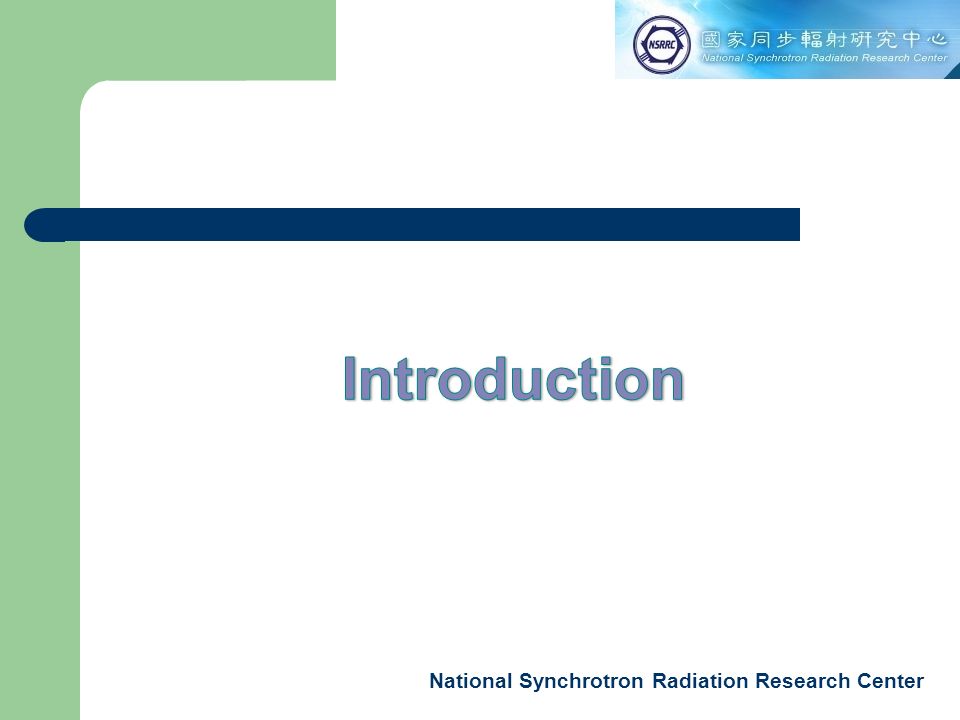 NSRRC 國家同步輻射研究中心
National Synchrotron Radiation Research Center

Introduction

National Synchrotron Radiation Research Center